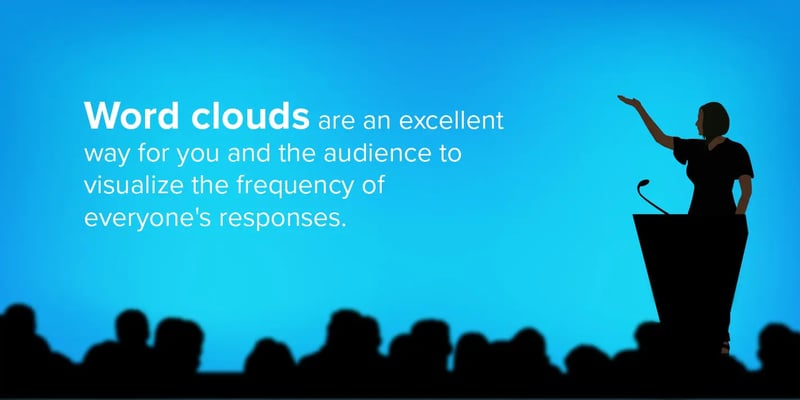 Word clouds are an excellent way for you and the audience to visualize the frequency of everyone's responses.